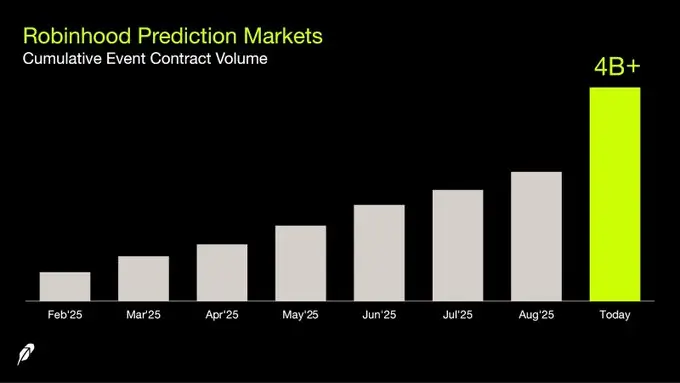 Robinhood Prediction Markets
Cumulative Event Contract Volume

4B+

Feb'25
Mar'25
Apr'25
May'25
Jun'25
Jul'25
Aug'25
Today